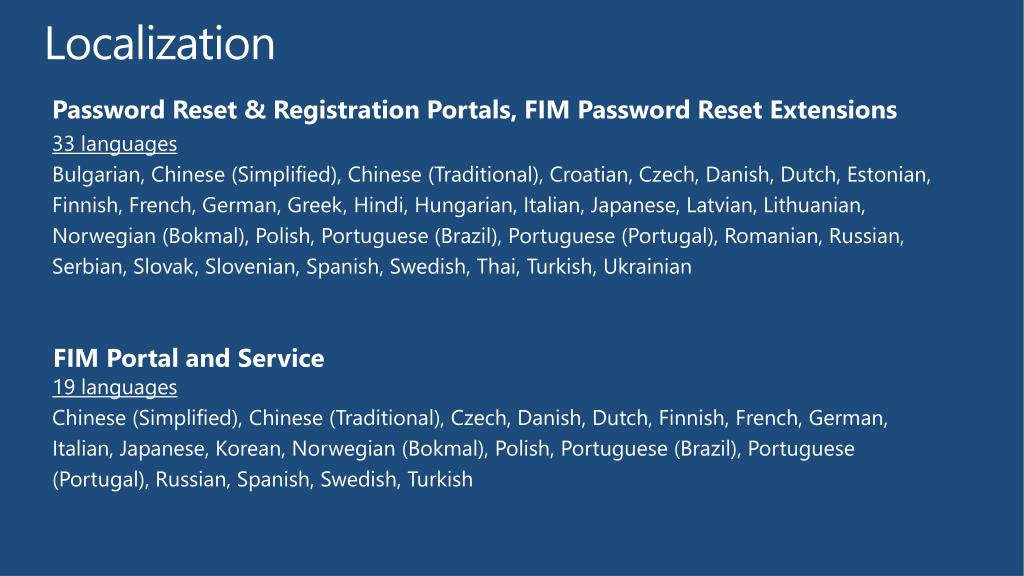 Localization

Password Reset & Registration Portals, FIM Password Reset Extensions

33 languages

Bulgarian, Chinese (Simplified), Chinese (Traditional), Croatian, Czech, Danish, Dutch, Estonian, Finnish, French, German, Greek, Hindi, Hungarian, Italian, Japanese, Latvian, Lithuanian, Norwegian (Bokmal), Polish, Portuguese (Brazil), Portuguese (Portugal), Romanian, Russian, Serbian, Slovak, Slovenian, Spanish, Swedish, Thai, Turkish, Ukrainian

FIM Portal and Service

19 languages

Chinese (Simplified), Chinese (Traditional), Czech, Danish, Dutch, Finnish, French, German, Italian, Japanese, Korean, Norwegian (Bokmal), Polish, Portuguese (Brazil), Portuguese (Portugal), Russian, Spanish, Swedish, Turkish